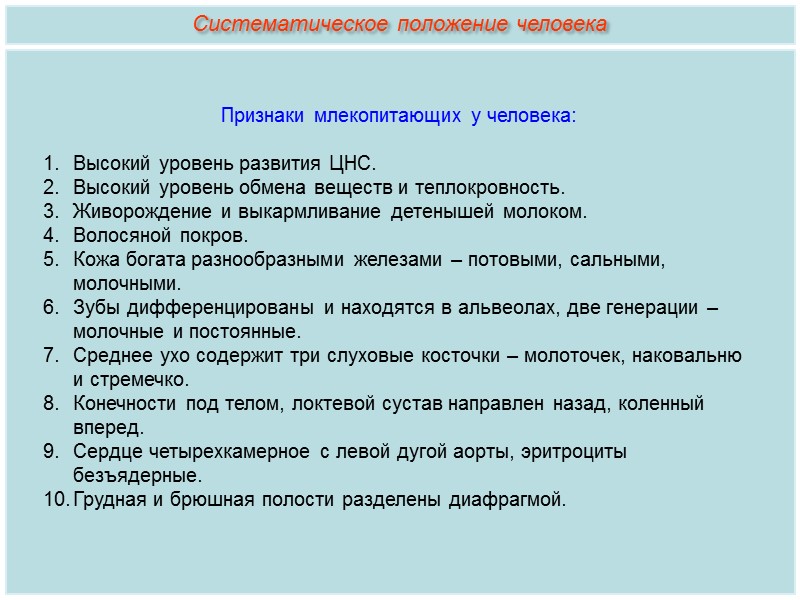 Систематическое положение человека

Признаки млекопитающих у человека:

1. Высокий уровень развития ЦНС.
2. Высокий уровень обмена веществ и теплокровность.
3. Живорождение и выкармливание детенышей молоком.
4. Волосяной покров.
5. Кожа богата разнообразными железами – потовыми, сальными, молочными.
6. Зубы дифференцированы и находятся в альвеолах, две генерации – молочные и постоянные.
7. Среднее ухо содержит три слуховые косточки – молоточек, наковальню и стремечко.
8. Конечности под телом, локтевой сустав направлен назад, коленный вперед.
9. Сердце четырехкамерное с левой дугой аорты, эритроциты безъядерные.
10. Грудная и брюшная полости разделены диафрагмой.